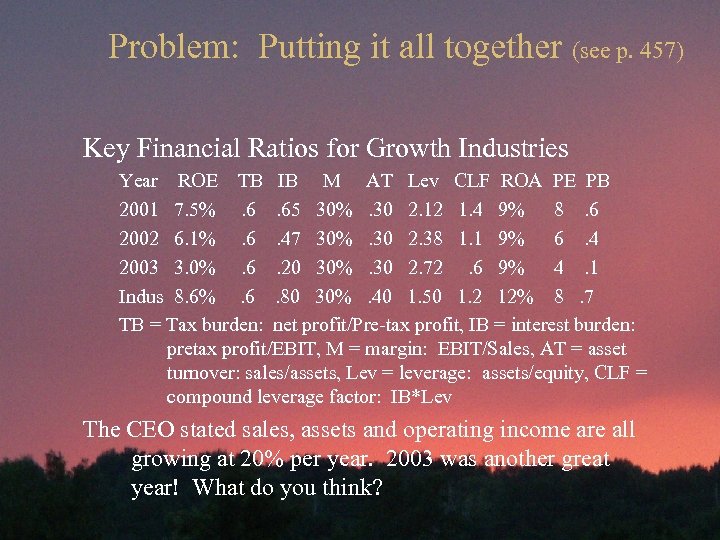 Problem: Putting it all together (see p. 457)

Key Financial Ratios for Growth Industries

| Year | ROE | TB | IB | M | AT | Lev | CLF | ROA | PE | PB |
|---|---|---|---|---|---|---|---|---|---|---|
| 2001 | 7.5% | .6 | .65 | 30% | .30 | 2.12 | 1.4 | 9% | 8 | .6 |
| 2002 | 6.1% | .6 | .47 | 30% | .30 | 2.38 | 1.1 | 9% | 6 | .4 |
| 2003 | 3.0% | .6 | .20 | 30% | .30 | 2.72 | .6 | 9% | 4 | .1 |
| Indus | 8.6% | .6 | .80 | 30% | .40 | 1.50 | 1.2 | 12% | 8 | .7 |

TB = Tax burden: net profit/Pre-tax profit, IB = interest burden: pretax profit/EBIT, M = margin: EBIT/Sales, AT = asset turnover: sales/assets, Lev = leverage: assets/equity, CLF = compound leverage factor: IB*Lev

The CEO stated sales, assets and operating income are all growing at 20% per year. 2003 was another great year! What do you think?